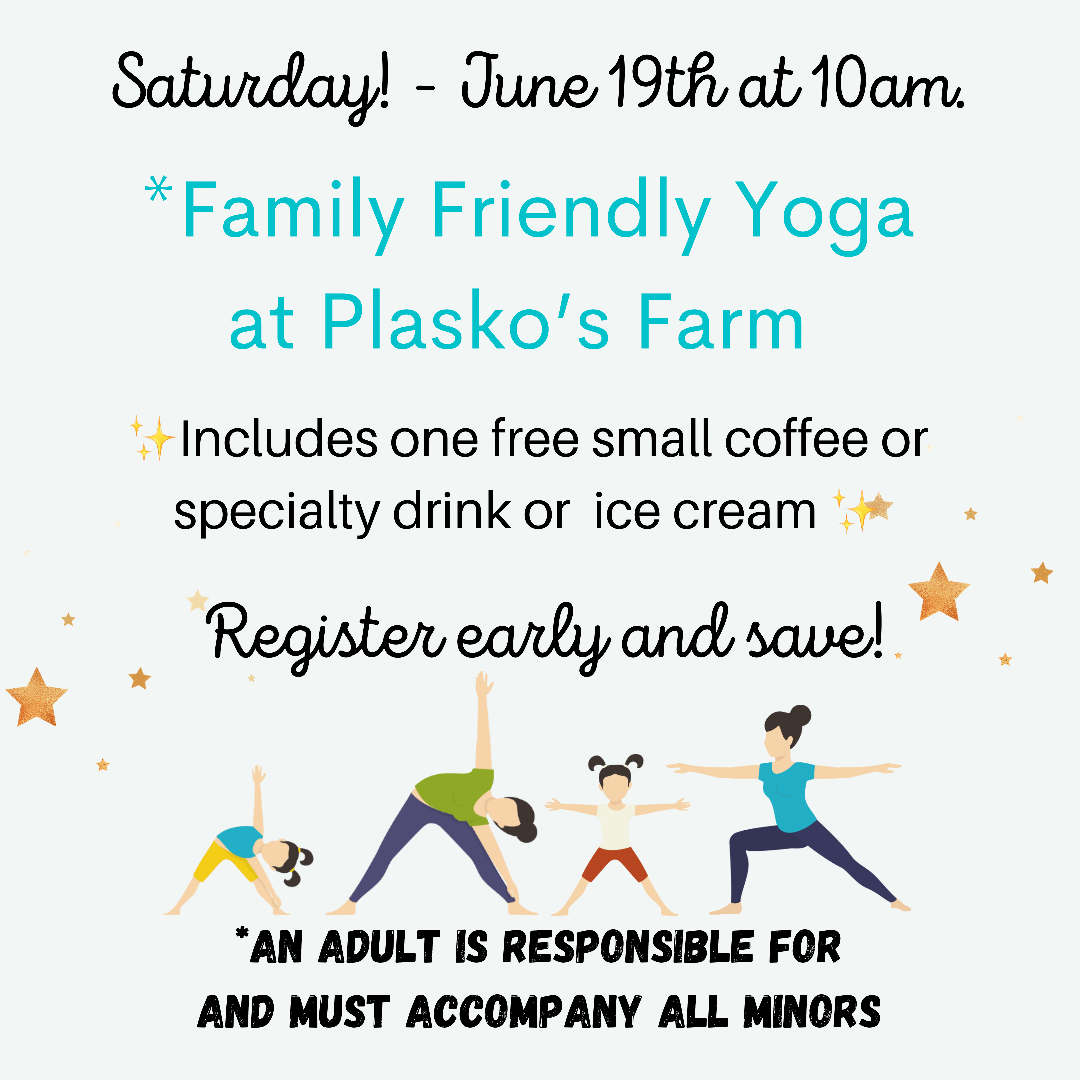 Saturday! - June 19th at 10am.

*Family Friendly Yoga at Plasko's Farm

✨Includes one free small coffee or specialty drink or ice cream ✨

Register early and save!

*AN ADULT IS RESPONSIBLE FOR AND MUST ACCOMPANY ALL MINORS